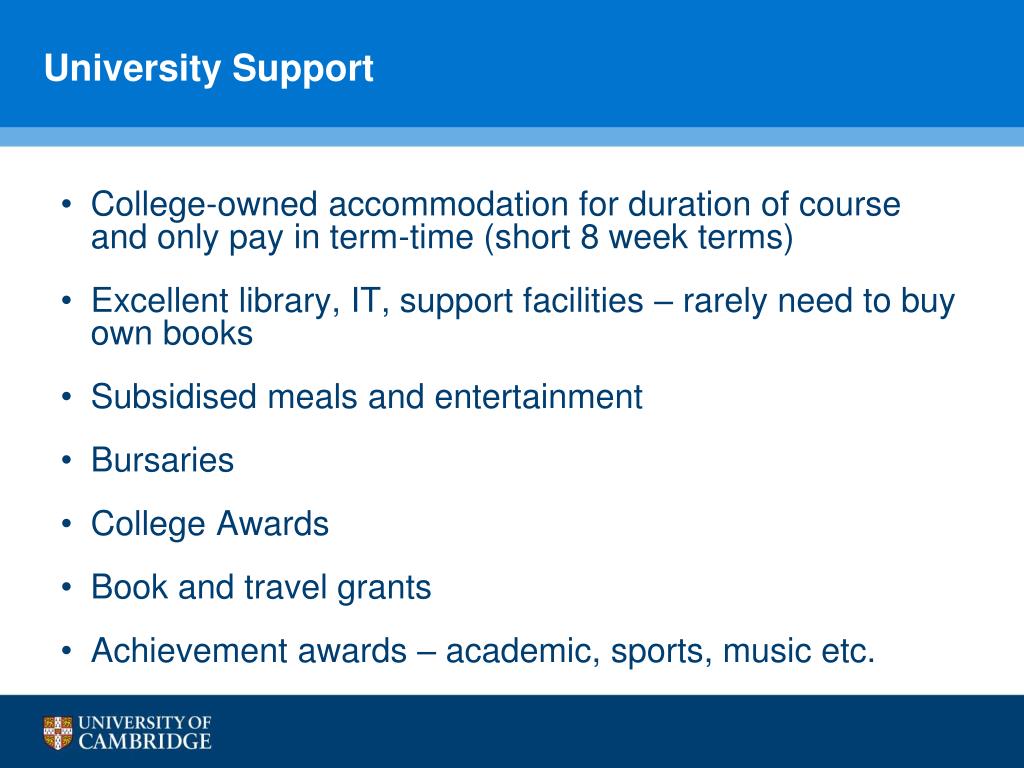 University Support

• College-owned accommodation for duration of course and only pay in term-time (short 8 week terms)

• Excellent library, IT, support facilities – rarely need to buy own books

• Subsidised meals and entertainment

• Bursaries

• College Awards

• Book and travel grants

• Achievement awards – academic, sports, music etc.

UNIVERSITY OF CAMBRIDGE